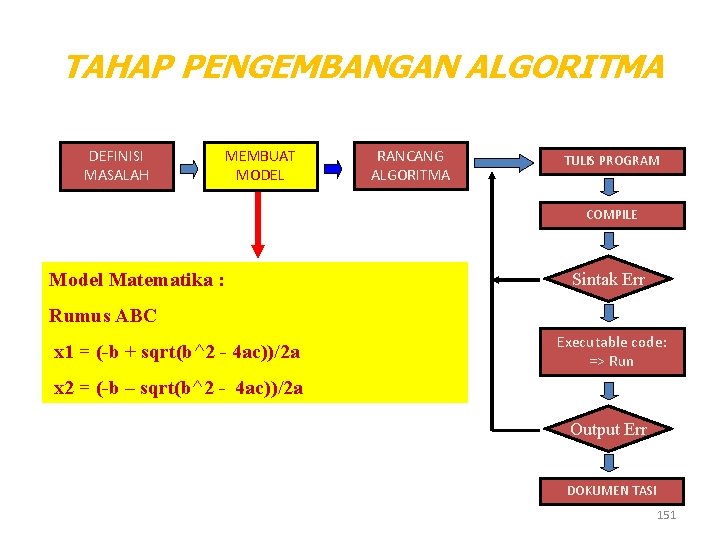 TAHAP PENGEMBANGAN ALGORITMA

DEFINISI MASALAH

MEMBUAT MODEL

RANCANG ALGORITMA

TULIS PROGRAM

COMPILE

Sintak Err

Executable code: => Run

Output Err

DOKUMEN TASI

Model Matematika :

Rumus ABC

x1 = (-b + sqrt(b^2 - 4ac))/2a

x2 = (-b – sqrt(b^2 - 4ac))/2a

151